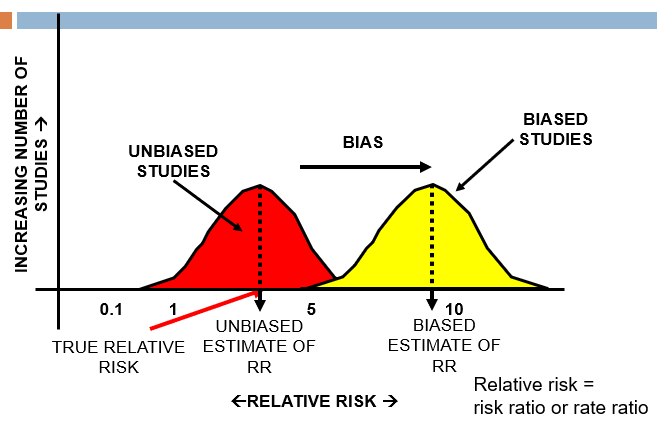 INCREASING NUMBER OF STUDIES →

UNBIASED STUDIES

BIAS

BIASED STUDIES

0.1

1

5

10

TRUE RELATIVE RISK

UNBIASED ESTIMATE OF RR

BIASED ESTIMATE OF RR

←RELATIVE RISK →

Relative risk = risk ratio or rate ratio